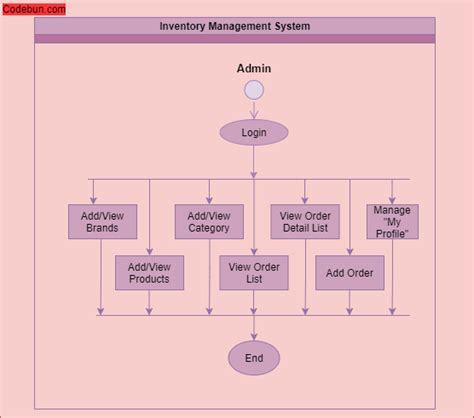 Codebun.com

Inventory Management System

Admin

Login

Add/View Brands

Add/View Products

Add/View Category

View Order List

View Order Detail List

Add Order

Manage "My Profile"

End